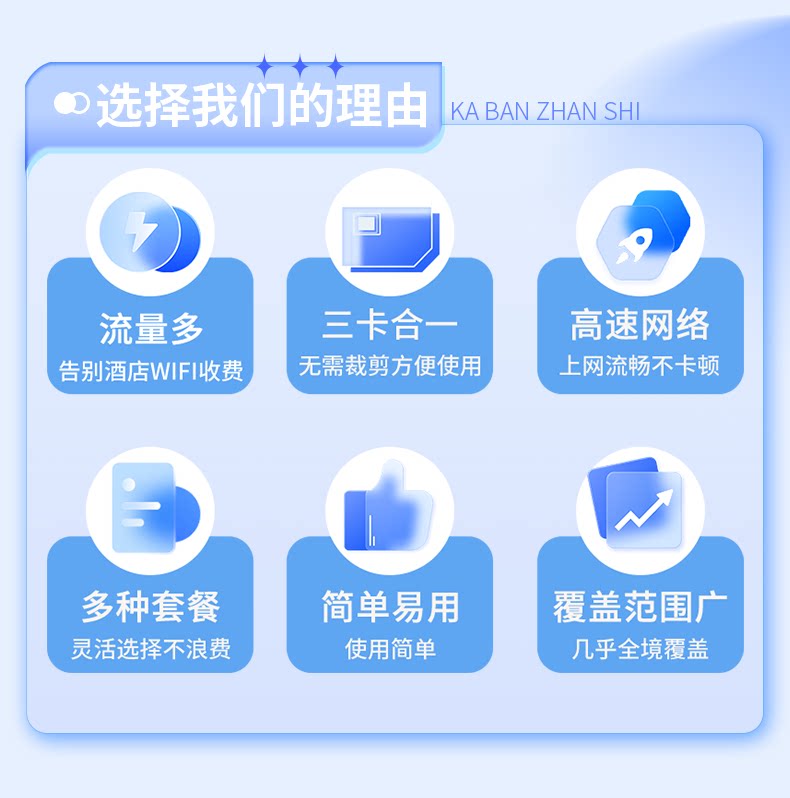 选择我们的理由 KA BAN ZHAN SHI

流量多
告别酒店WIFI收费

三卡合一
无需裁剪方便使用

高速网络
上网流畅不卡顿

多种套餐
灵活选择不浪费

简单易用
使用简单

覆盖范围广
几乎全境覆盖